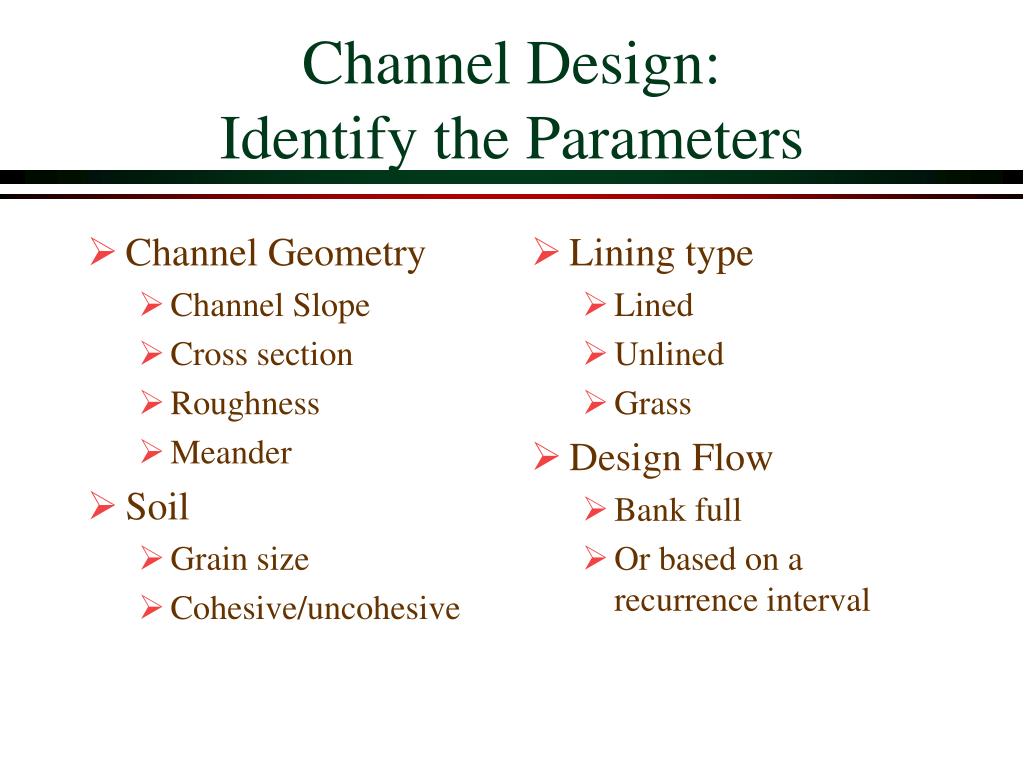 Channel Design:
Identify the Parameters

➢ Channel Geometry
➢ Channel Slope
➢ Cross section
➢ Roughness
➢ Meander
➢ Soil
➢ Grain size
➢ Cohesive/uncohesive

➢ Lining type
➢ Lined
➢ Unlined
➢ Grass
➢ Design Flow
➢ Bank full
➢ Or based on a recurrence interval